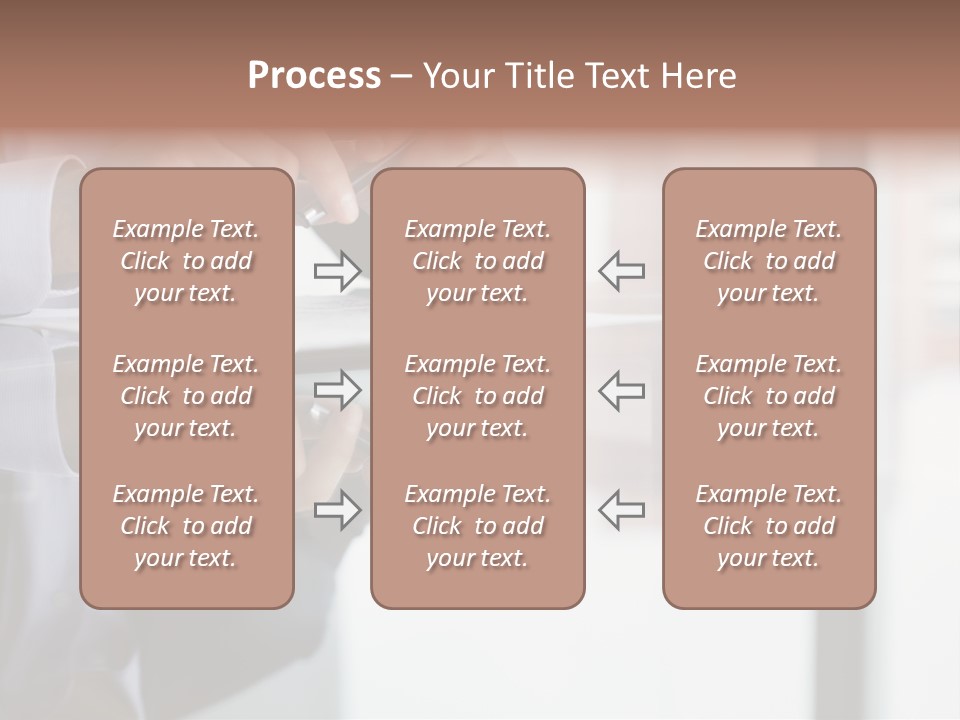 Process – Your Title Text Here

Example Text. Click to add your text.

Example Text. Click to add your text.

Example Text. Click to add your text.

Example Text. Click to add your text.

Example Text. Click to add your text.

Example Text. Click to add your text.

Example Text. Click to add your text.

Example Text. Click to add your text.

Example Text. Click to add your text.